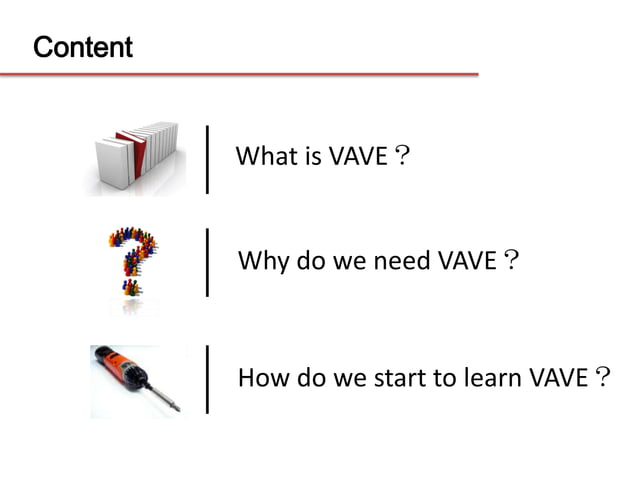 Content

What is VAVE？

Why do we need VAVE？

How do we start to learn VAVE？